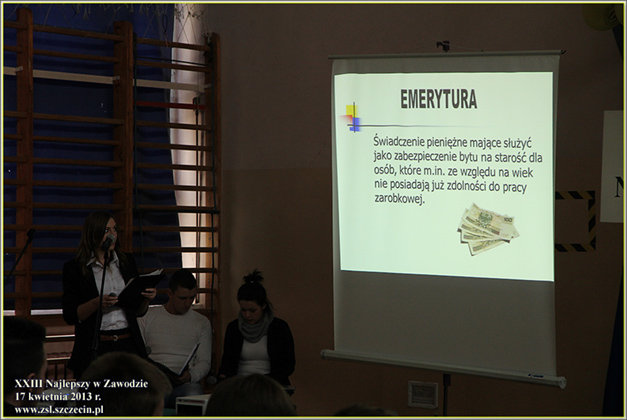 EMERYTURA

Świadczenie pieniężne mające służyć jako zabezpieczenie bytu na starość dla osób, które m.in. ze względu na wiek nie posiadają już zdolności do pracy zarobkowej.

XXIII Najlepszy w Zawodzie
17 kwietnia 2013 r.
www.zsl.szczecin.pl